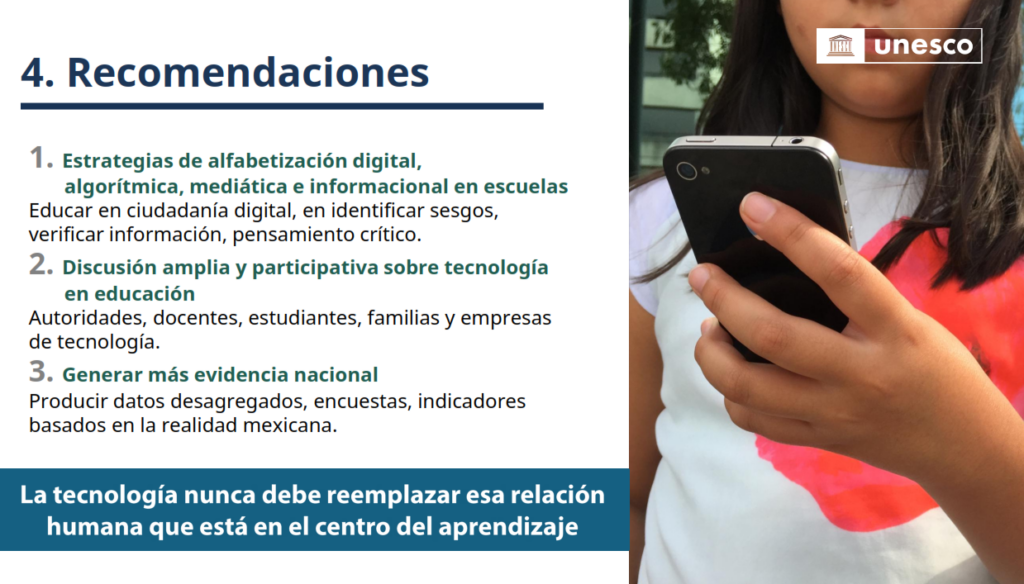 4. Recomendaciones

1. Estrategias de alfabetización digital, algorítmica, mediática e informacional en escuelas
Educar en ciudadanía digital, en identificar sesgos, verificar información, pensamiento crítico.

2. Discusión amplia y participativa sobre tecnología en educación
Autoridades, docentes, estudiantes, familias y empresas de tecnología.

3. Generar más evidencia nacional
Producir datos desagregados, encuestas, indicadores basados en la realidad mexicana.

La tecnología nunca debe reemplazar esa relación humana que está en el centro del aprendizaje

unesco